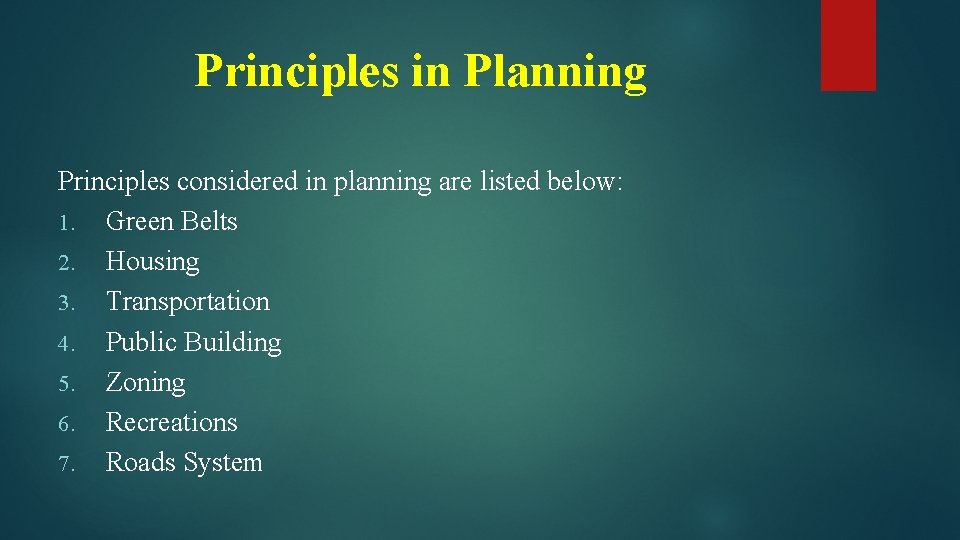 Principles in Planning

Principles considered in planning are listed below:
1. Green Belts
2. Housing
3. Transportation
4. Public Building
5. Zoning
6. Recreations
7. Roads System